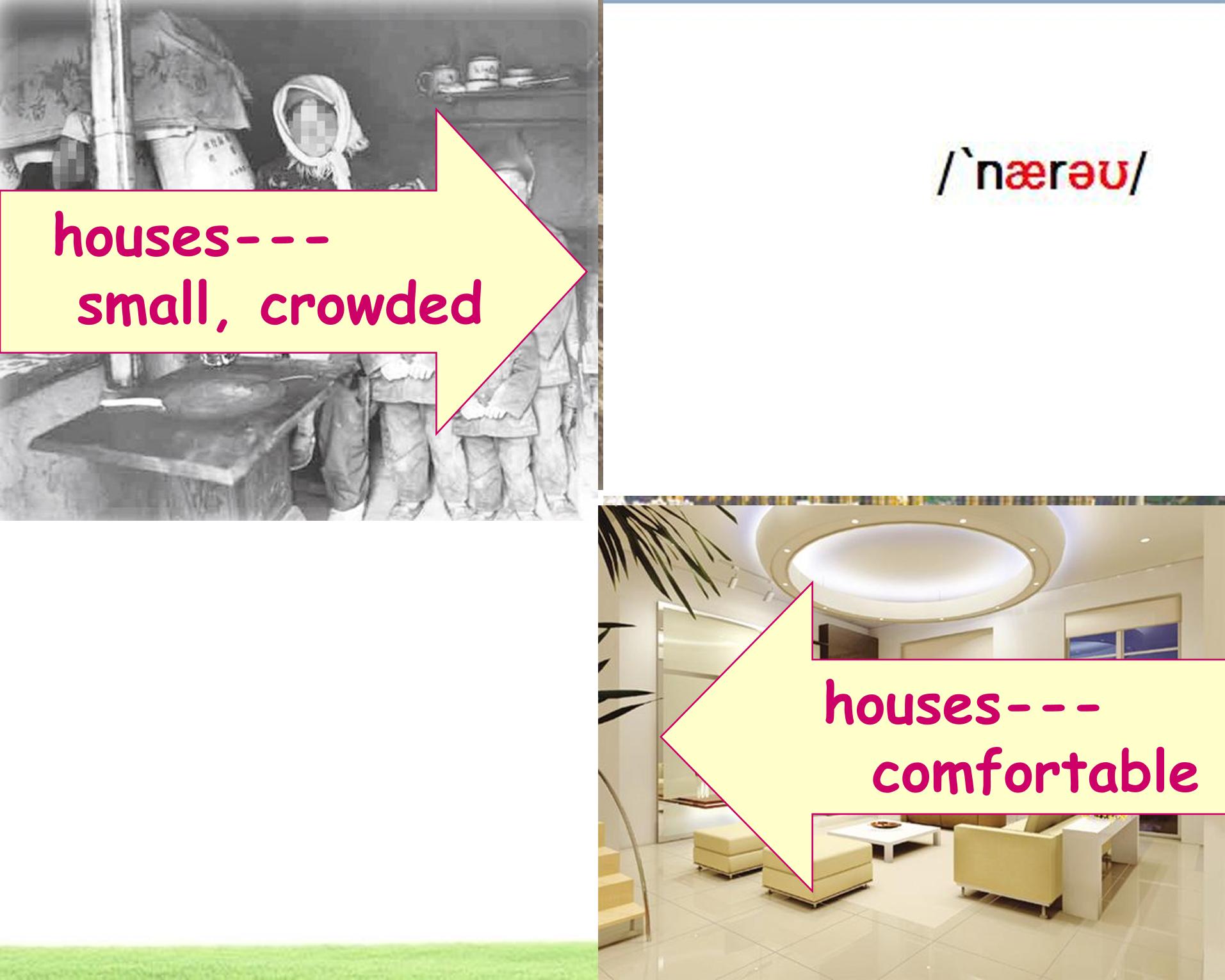 houses---
small, crowded

/`nærəʊ/

houses---
comfortable